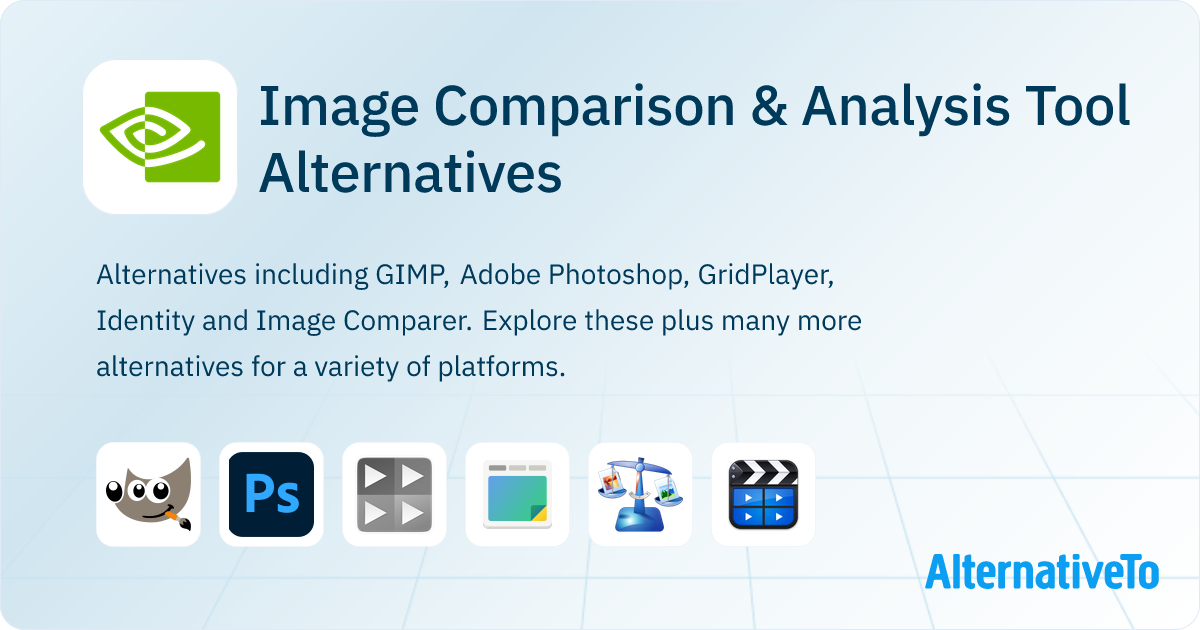 Image Comparison & Analysis Tool Alternatives

Alternatives including GIMP, Adobe Photoshop, GridPlayer, Identity and Image Comparer. Explore these plus many more alternatives for a variety of platforms.

Ps

AlternativeTo